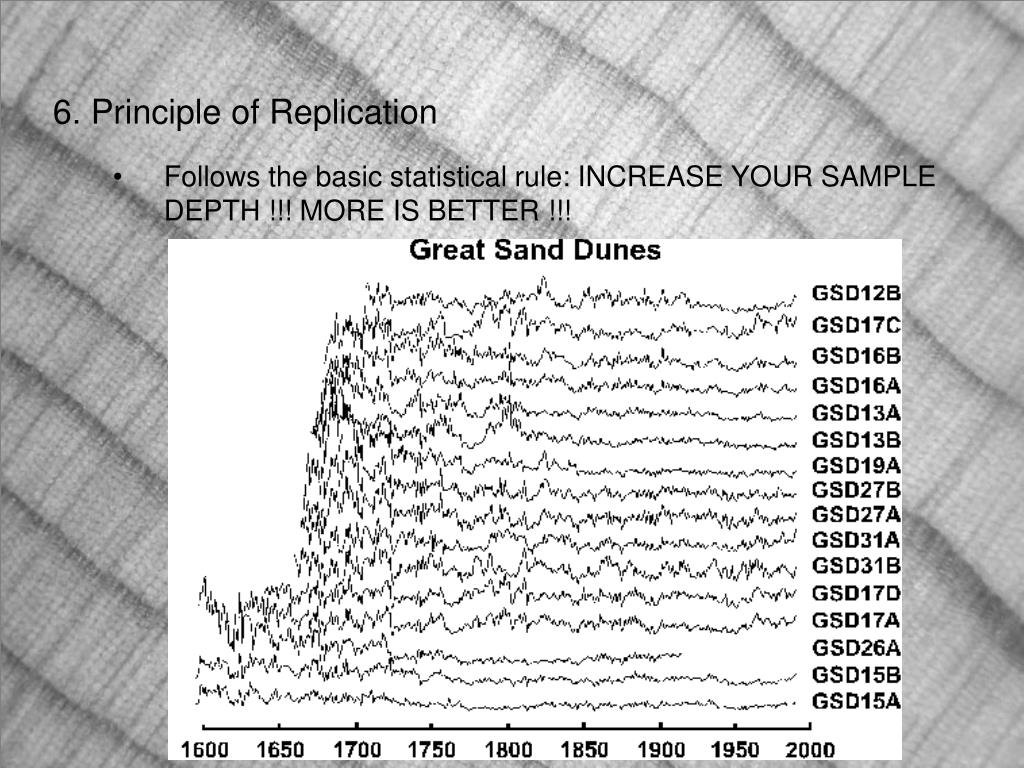 6. Principle of Replication

• Follows the basic statistical rule: INCREASE YOUR SAMPLE DEPTH !!! MORE IS BETTER !!!

Great Sand Dunes

GSD12B
GSD17C
GSD16B
GSD16A
GSD13A
GSD13B
GSD19A
GSD27B
GSD27A
GSD31A
GSD31B
GSD17D
GSD17A
GSD26A
GSD15B
GSD15A

1600 1650 1700 1750 1800 1850 1900 1950 2000